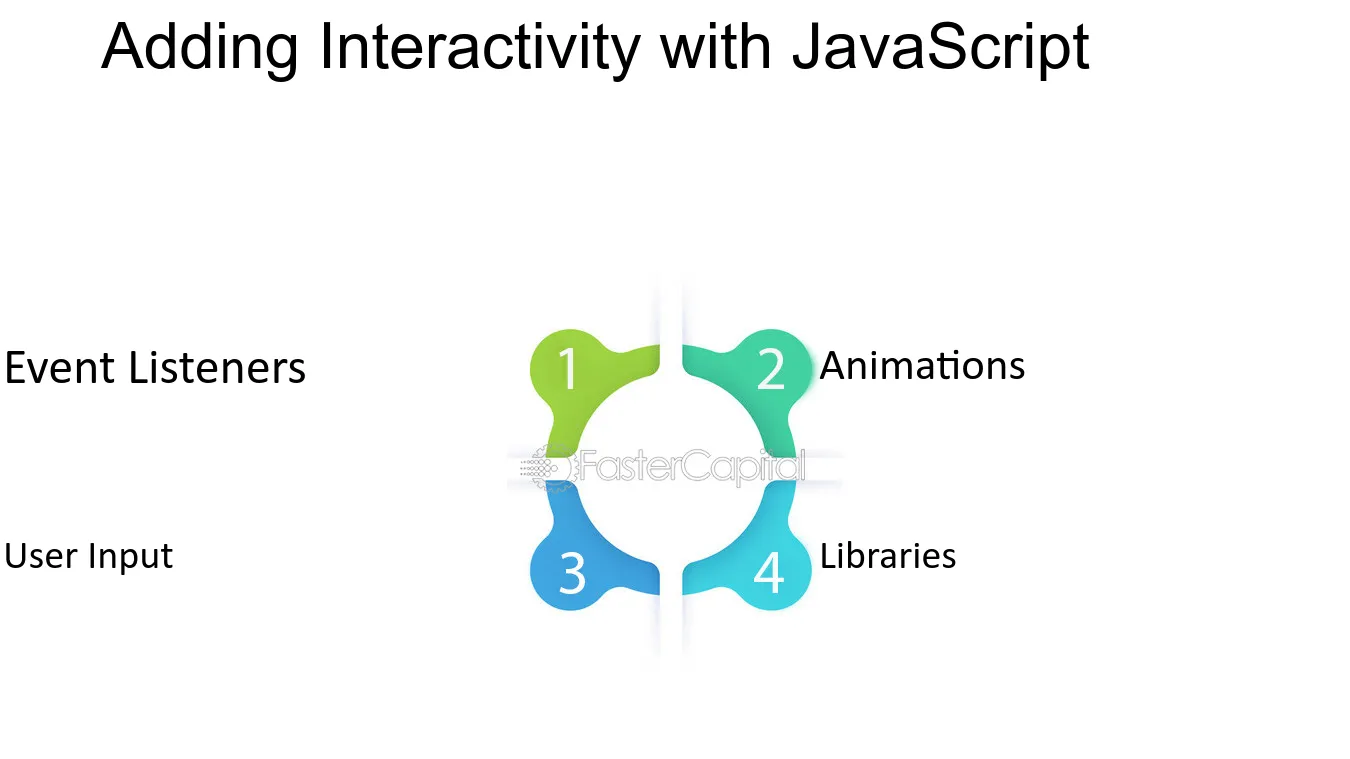 Adding Interactivity with JavaScript

Event Listeners

1

2

Animations

FasterCapital

User Input

3

4

Libraries